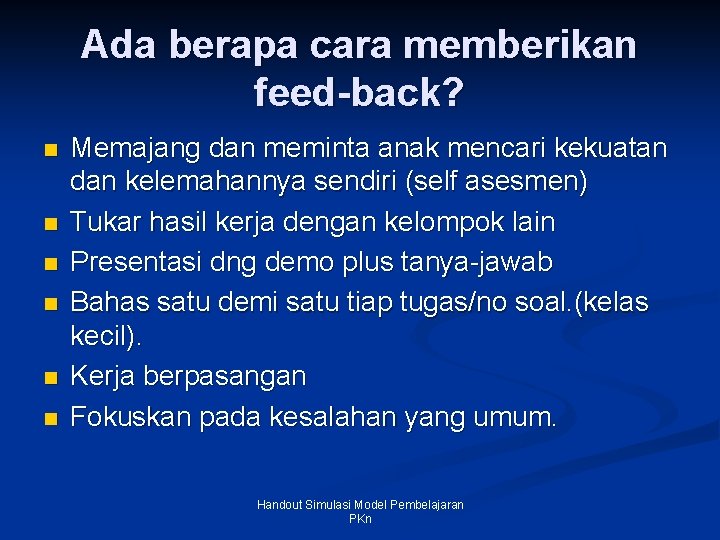 Ada berapa cara memberikan feed-back?

- Memajang dan meminta anak mencari kekuatan dan kelemahannya sendiri (self asesmen)
- Tukar hasil kerja dengan kelompok lain
- Presentasi dng demo plus tanya-jawab
- Bahas satu demi satu tiap tugas/no soal.(kelas kecil).
- Kerja berpasangan
- Fokuskan pada kesalahan yang umum.

Handout Simulasi Model Pembelajaran PKn